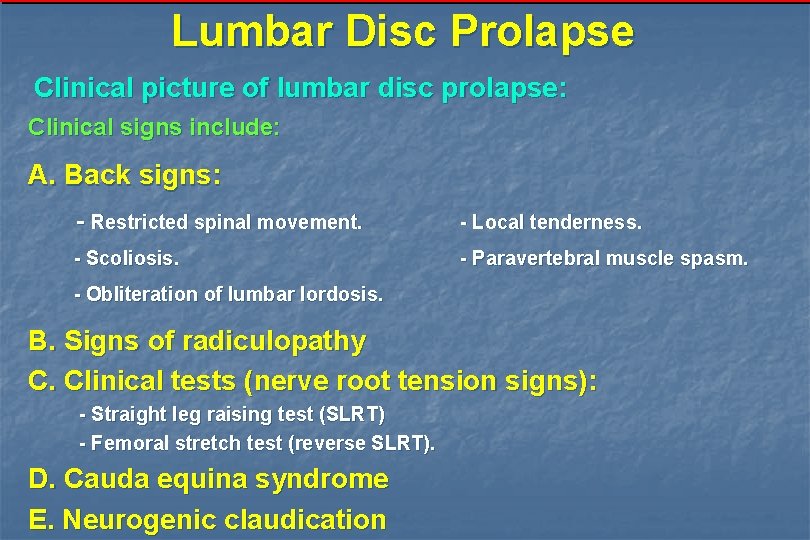 Lumbar Disc Prolapse

Clinical picture of lumbar disc prolapse:

Clinical signs include:

A. Back signs:

- Restricted spinal movement.

- Scoliosis.

- Obliteration of lumbar lordosis.

- Local tenderness.

- Paravertebral muscle spasm.

B. Signs of radiculopathy

C. Clinical tests (nerve root tension signs):

- Straight leg raising test (SLRT)

- Femoral stretch test (reverse SLRT).

D. Cauda equina syndrome

E. Neurogenic claudication